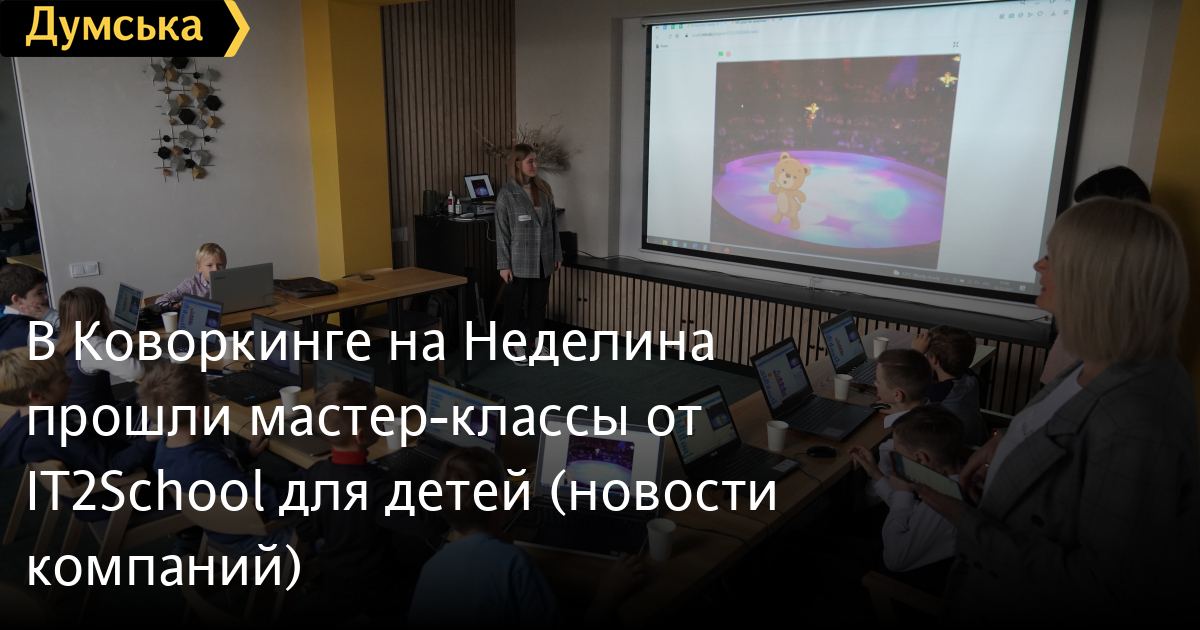 Думська

В Коворкинге на Неделина прошли мастер-классы от IT2School для детей (новости компаний)